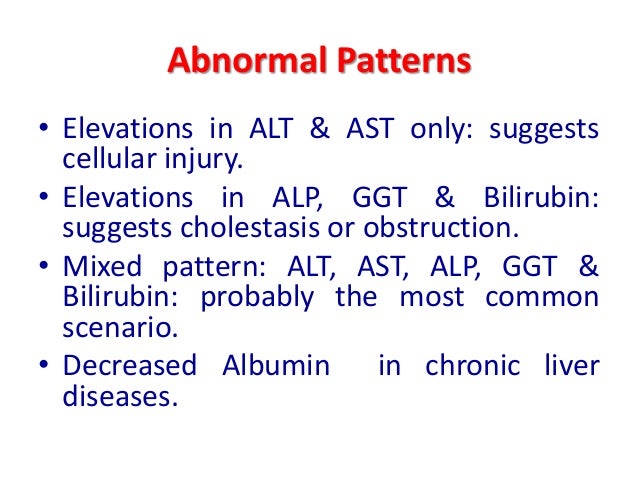 Abnormal Patterns

• Elevations in ALT & AST only: suggests cellular injury.

• Elevations in ALP, GGT & Bilirubin: suggests cholestasis or obstruction.

• Mixed pattern: ALT, AST, ALP, GGT & Bilirubin: probably the most common scenario.

• Decreased Albumin in chronic liver diseases.